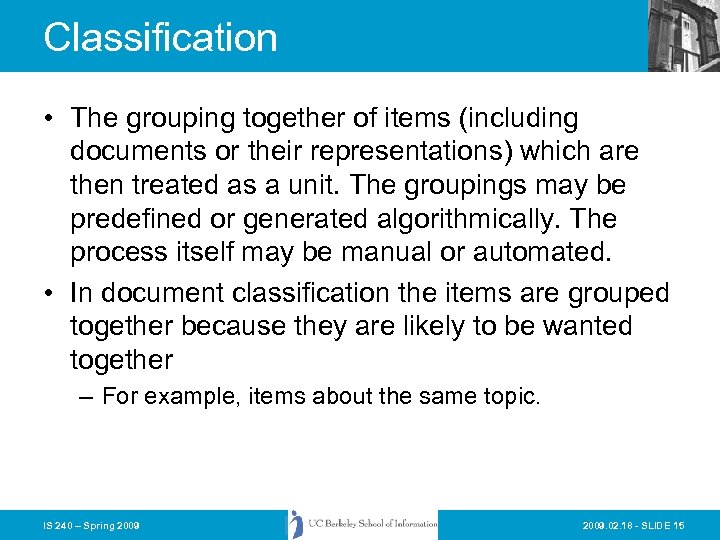 Classification

• The grouping together of items (including documents or their representations) which are then treated as a unit. The groupings may be predefined or generated algorithmically. The process itself may be manual or automated.

• In document classification the items are grouped together because they are likely to be wanted together

– For example, items about the same topic.

IS 240 – Spring 2009

UC Berkeley School of Information

2009.02.18 - SLIDE 15